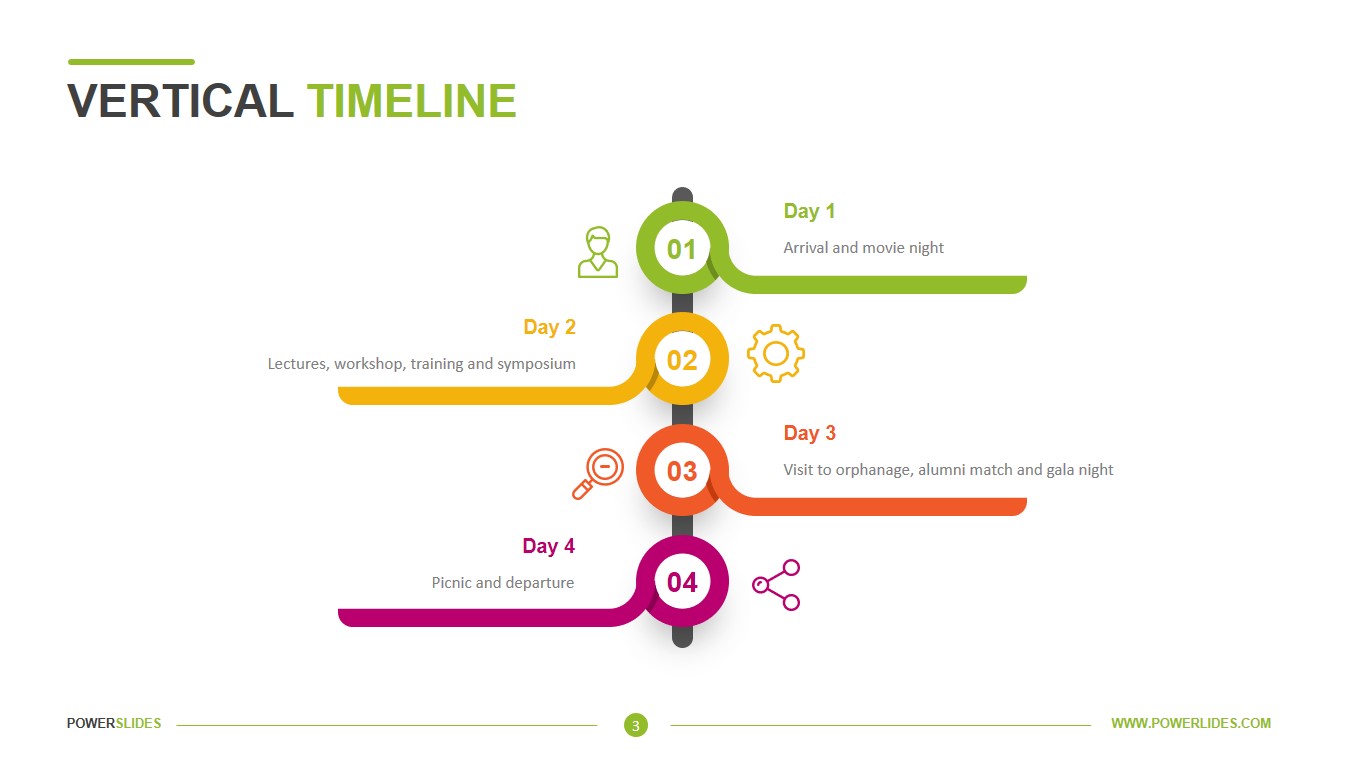 VERTICAL TIMELINE

01

Day 1

Arrival and movie night

Day 2

Lectures, workshop, training and symposium

02

03

Day 3

Visit to orphanage, alumni match and gala night

Day 4

Picnic and departure

04

POWERSLIDES

3

WWW.POWERLIDES.COM